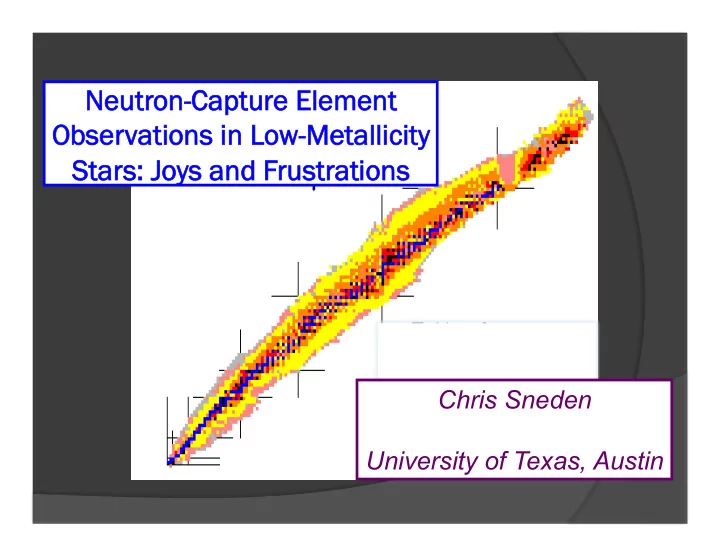 Neutron-Capture Element Observations in Low-Metallicity Stars: Joys and Frustrations

Chris Sneden

University of Texas, Austin